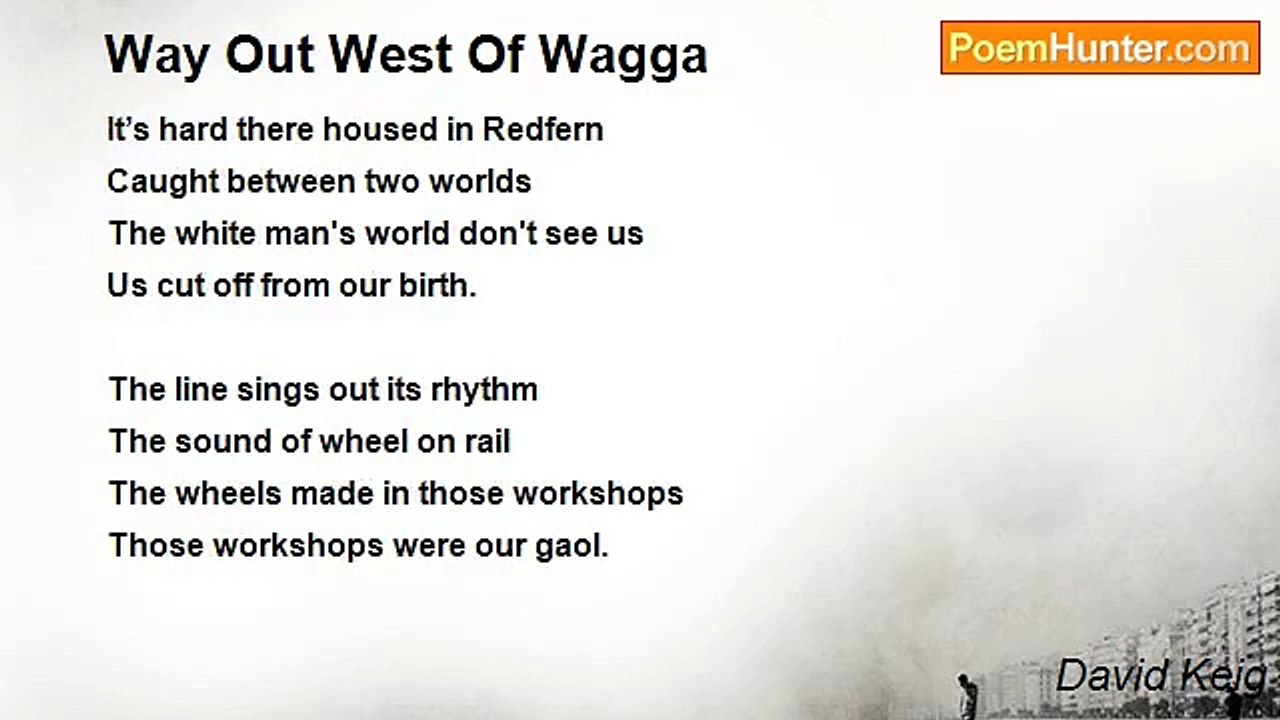 Way Out West Of Wagga

PoemHunter.com

It’s hard there housed in Redfern
Caught between two worlds
The white man's world don't see us
Us cut off from our birth.

The line sings out its rhythm
The sound of wheel on rail
The wheels made in those workshops
Those workshops were our gaol.

David Keig